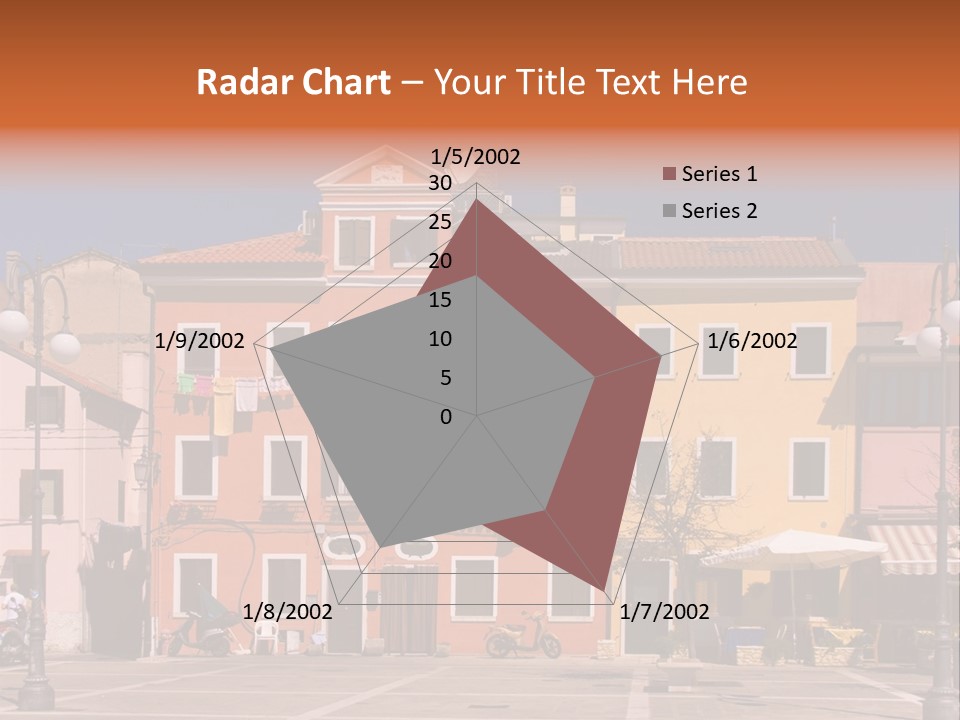 Radar Chart – Your Title Text Here

1/5/2002

30
25
20
15
10
5
0

1/6/2002

1/7/2002

1/8/2002

1/9/2002

Series 1
Series 2